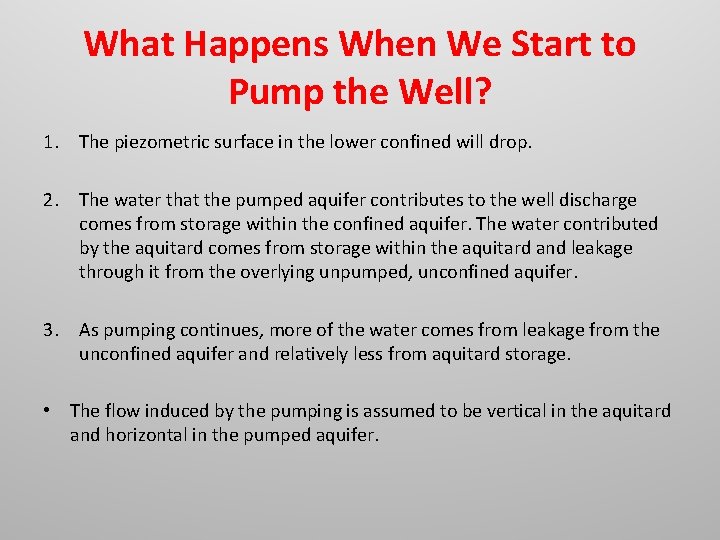 What Happens When We Start to Pump the Well?

1. The piezometric surface in the lower confined will drop.

2. The water that the pumped aquifer contributes to the well discharge comes from storage within the confined aquifer. The water contributed by the aquitard comes from storage within the aquitard and leakage through it from the overlying unpumped, unconfined aquifer.

3. As pumping continues, more of the water comes from leakage from the unconfined aquifer and relatively less from aquitard storage.

• The flow induced by the pumping is assumed to be vertical in the aquitard and horizontal in the pumped aquifer.